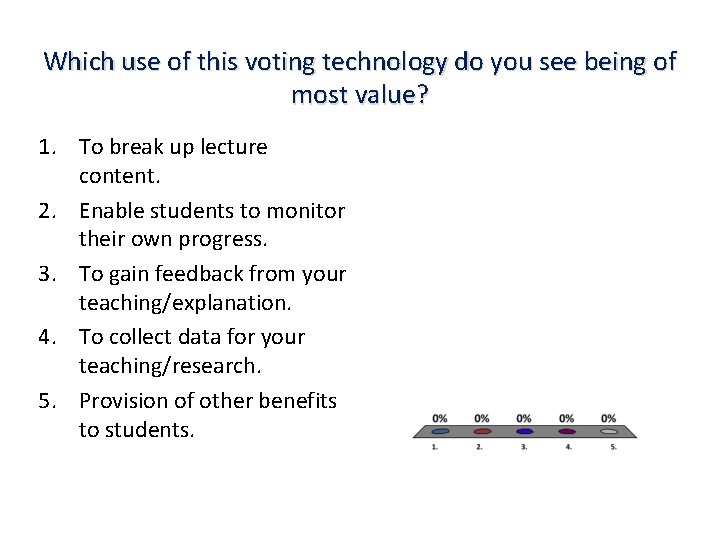 Which use of this voting technology do you see being of most value?

1. To break up lecture content.
2. Enable students to monitor their own progress.
3. To gain feedback from your teaching/explanation.
4. To collect data for your teaching/research.
5. Provision of other benefits to students.

0% 0% 0% 0% 0%

1. 2. 3. 4. 5.